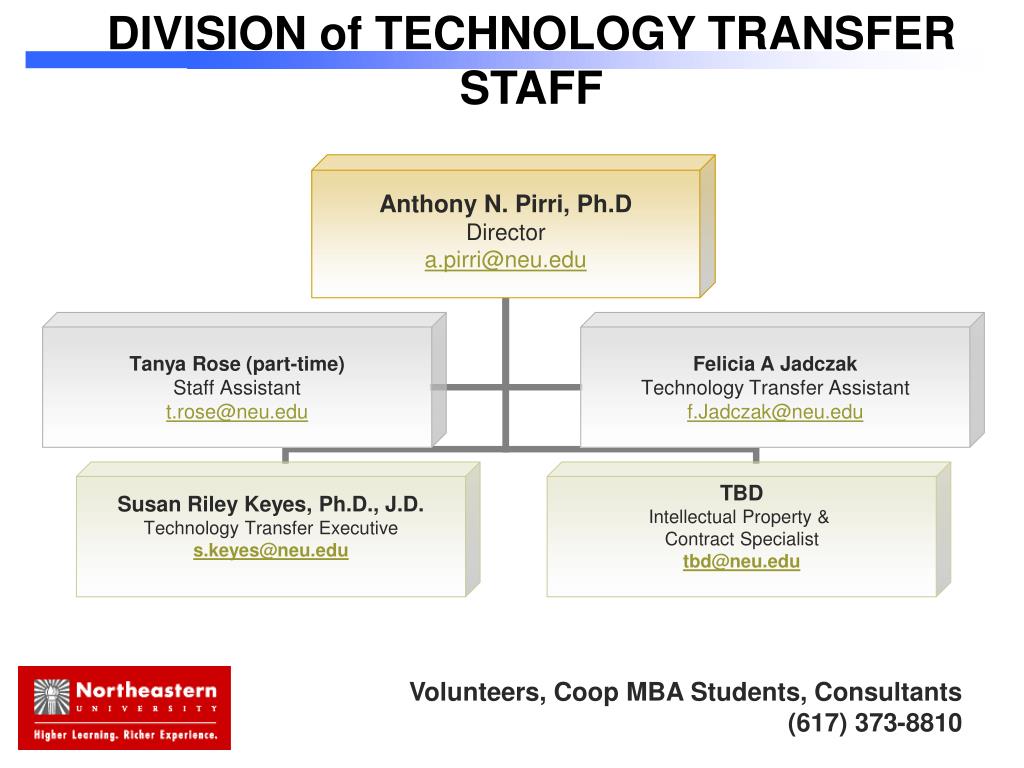 DIVISION of TECHNOLOGY TRANSFER STAFF

Anthony N. Pirri, Ph.D
Director
a.pirri@neu.edu

Tanya Rose (part-time)
Staff Assistant
t.rose@neu.edu

Felicia A Jadczak
Technology Transfer Assistant
f.Jadczak@neu.edu

Susan Riley Keyes, Ph.D., J.D.
Technology Transfer Executive
s.keyes@neu.edu

TBD
Intellectual Property &
Contract Specialist
tbd@neu.edu

Northeastern
UNIVERSITY
Higher Learning. Richer Experience.

Volunteers, Coop MBA Students, Consultants
(617) 373-8810